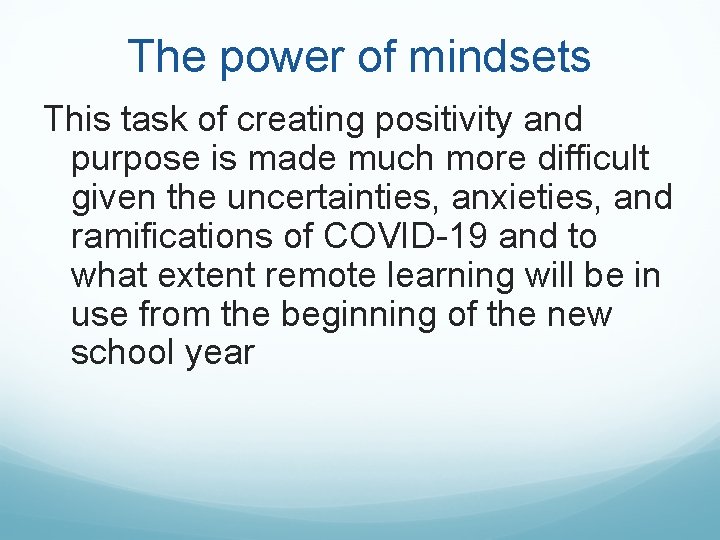 The power of mindsets

This task of creating positivity and purpose is made much more difficult given the uncertainties, anxieties, and ramifications of COVID-19 and to what extent remote learning will be in use from the beginning of the new school year